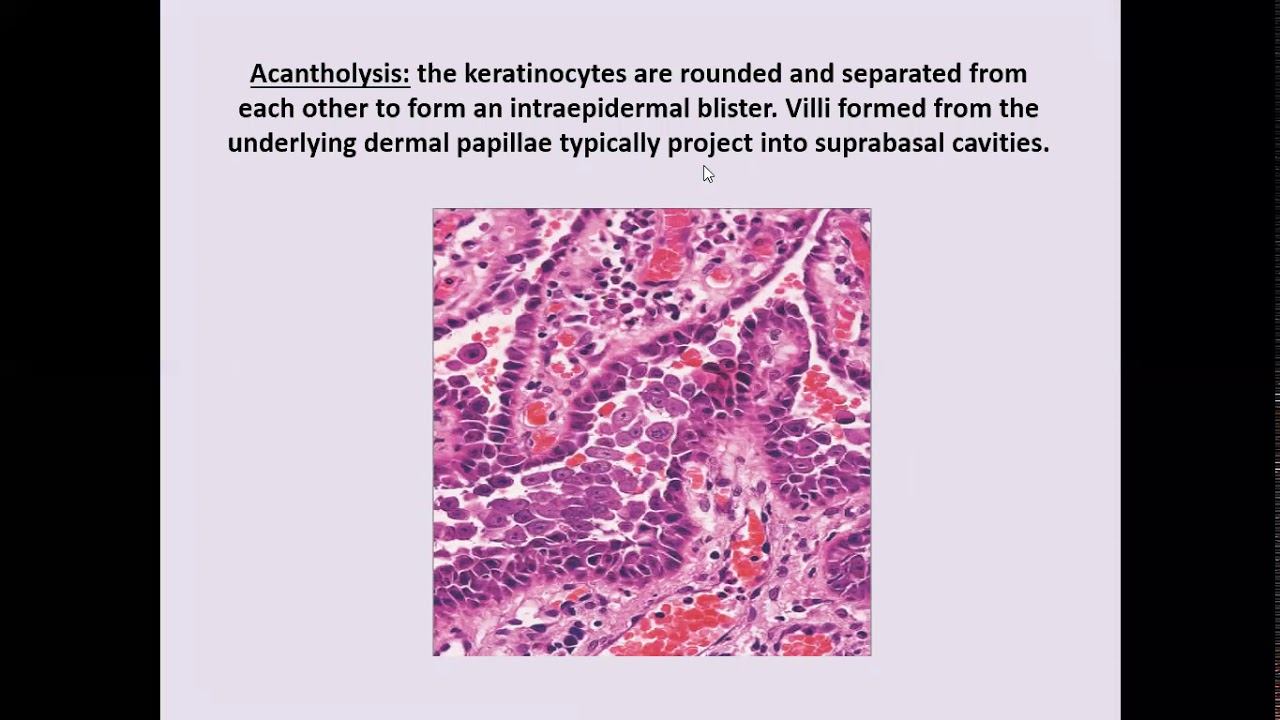 Acantholysis: the keratinocytes are rounded and separated from each other to form an intraepidermal blister. Villi formed from the underlying dermal papillae typically project into suprabasal cavities.